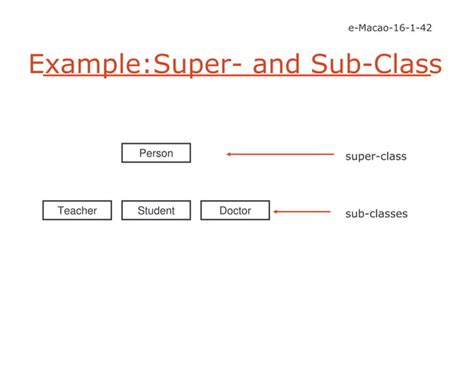 e-Macao-16-1-42

Example:Super- and Sub-Class

Person

super-class

Teacher

Student

Doctor

sub-classes